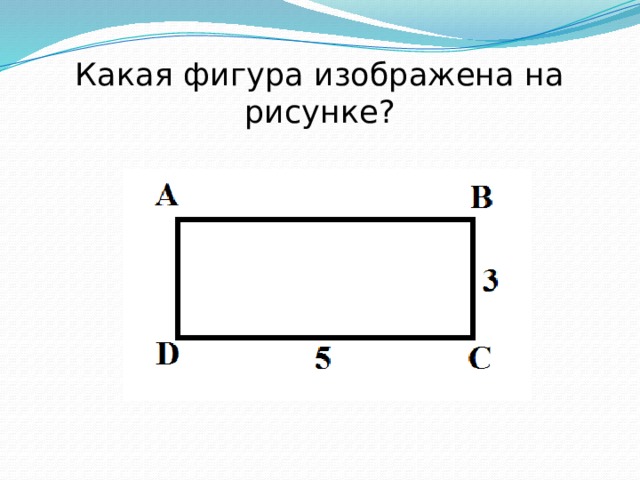 Какая фигура изображена на рисунке?

A

B

3

D

5

C